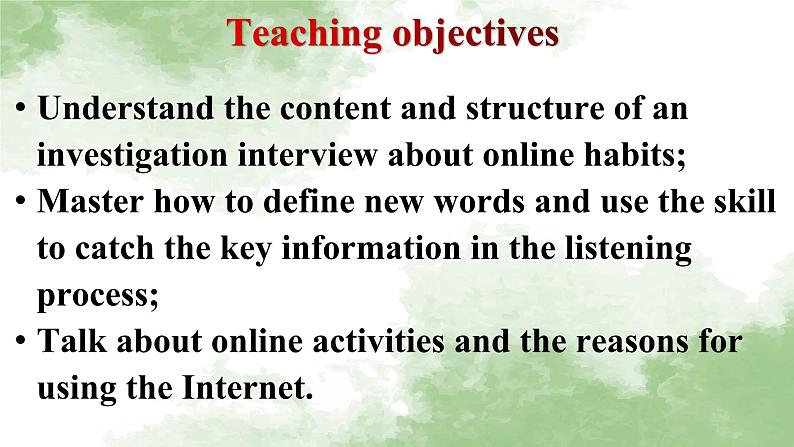 Teaching objectives

• Understand the content and structure of an investigation interview about online habits;

• Master how to define new words and use the skill to catch the key information in the listening process;

• Talk about online activities and the reasons for using the Internet.